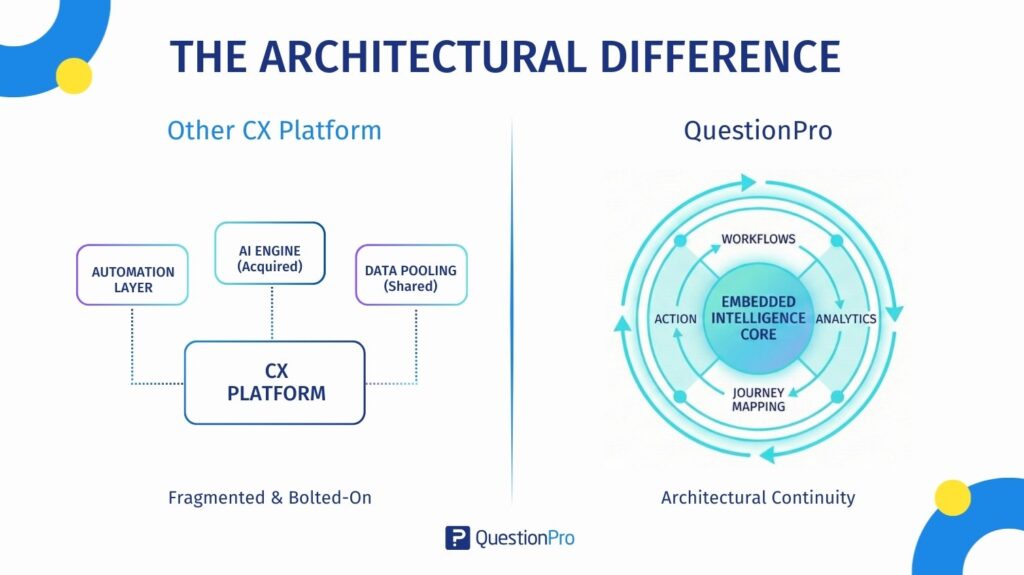 THE ARCHITECTURAL DIFFERENCE

Other CX Platform

AUTOMATION LAYER

AI ENGINE (Acquired)

DATA POOLING (Shared)

CX PLATFORM

Fragmented & Bolted-On

QuestionPro

WORKFLOWS

ACTION

EMBEDDED INTELLIGENCE CORE

ANALYTICS

JOURNEY MAPPING

Architectural Continuity

QuestionPro